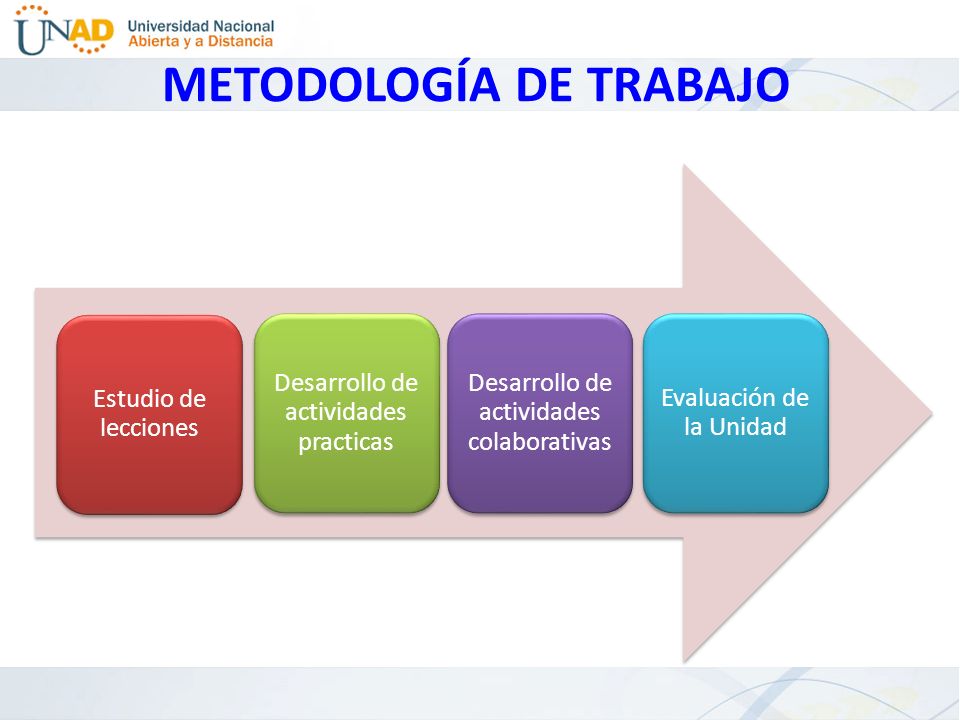 UNAD Universidad Nacional Abierta y a Distancia

METODOLOGÍA DE TRABAJO

Estudio de lecciones

Desarrollo de actividades practicas

Desarrollo de actividades colaborativas

Evaluación de la Unidad